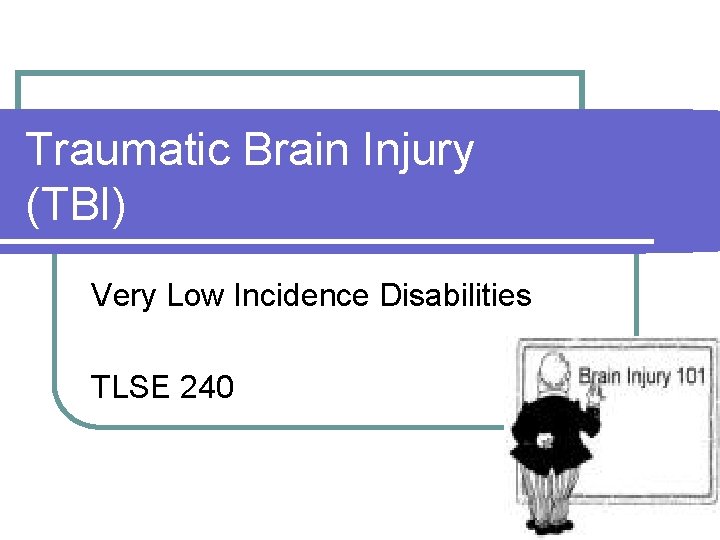 Traumatic Brain Injury (TBI)

Very Low Incidence Disabilities

TLSE 240

Brain Injury 101